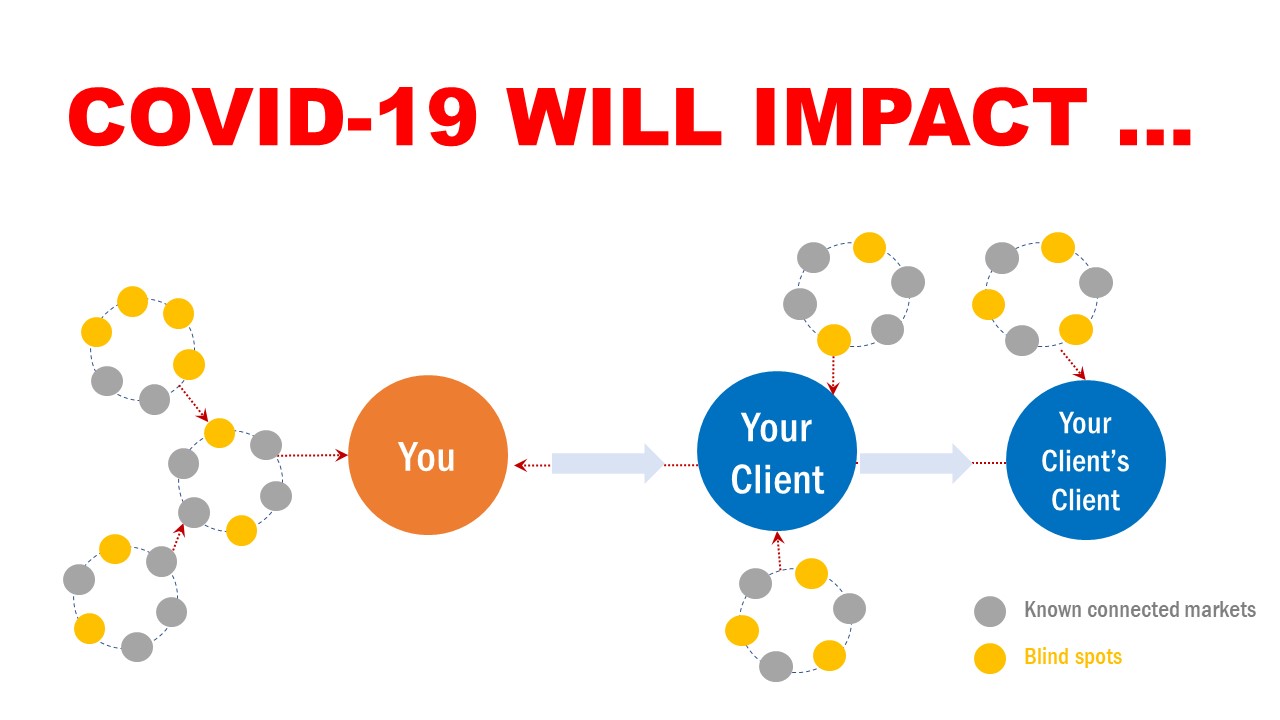 COVID-19 WILL IMPACT …

You

Your Client

Your Client's Client

Known connected markets

Blind spots